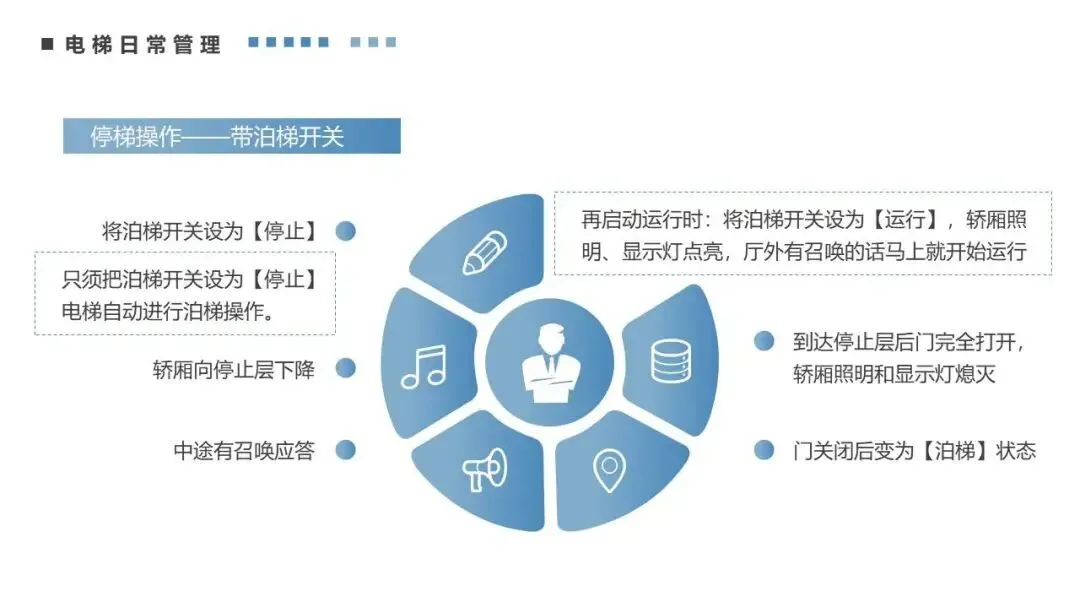 ■ 电梯日常管理

停梯操作——带泊梯开关

将泊梯开关设为【停止】

只须把泊梯开关设为【停止】电梯自动进行泊梯操作。

轿厢向停止层下降

中途有召唤应答

再启动运行时：将泊梯开关设为【运行】，轿厢照明、显示灯点亮，厅外有召唤的话马上就开始运行

到达停止层后门完全打开，轿厢照明和显示灯熄灭

门关闭后变为【泊梯】状态